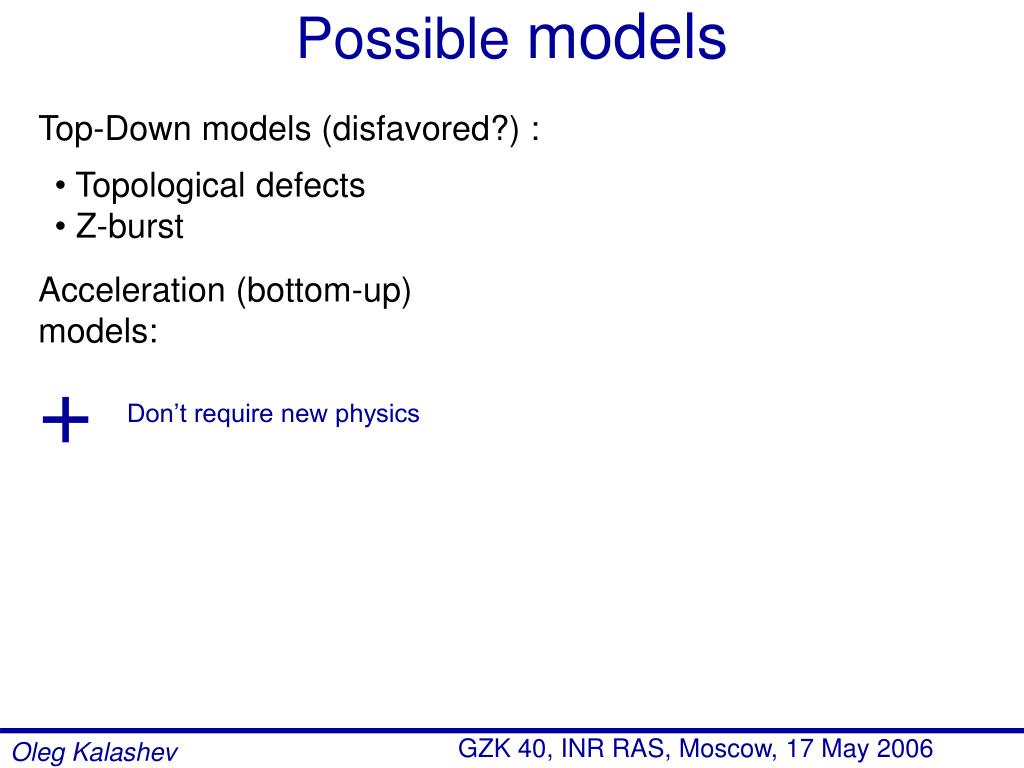 Possible models

Top-Down models (disfavored?) :

• Topological defects
• Z-burst

Acceleration (bottom-up) models:

+ Don’t require new physics

Oleg Kalashev

GZK 40, INR RAS, Moscow, 17 May 2006